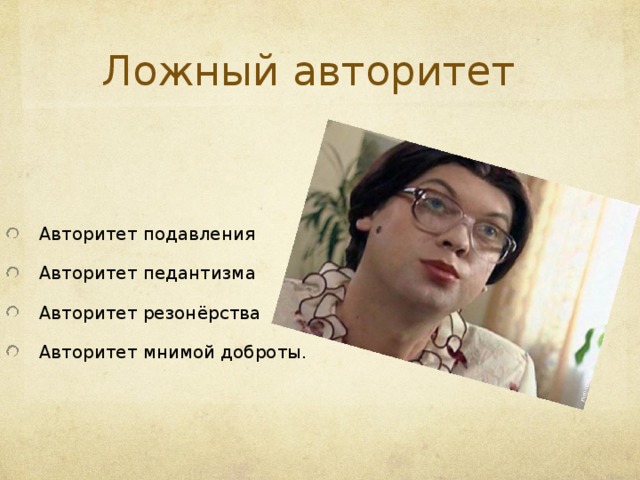 Ложный авторитет

Авторитет подавления

Авторитет педантизма

Авторитет резонёрства

Авторитет мнимой доброты.